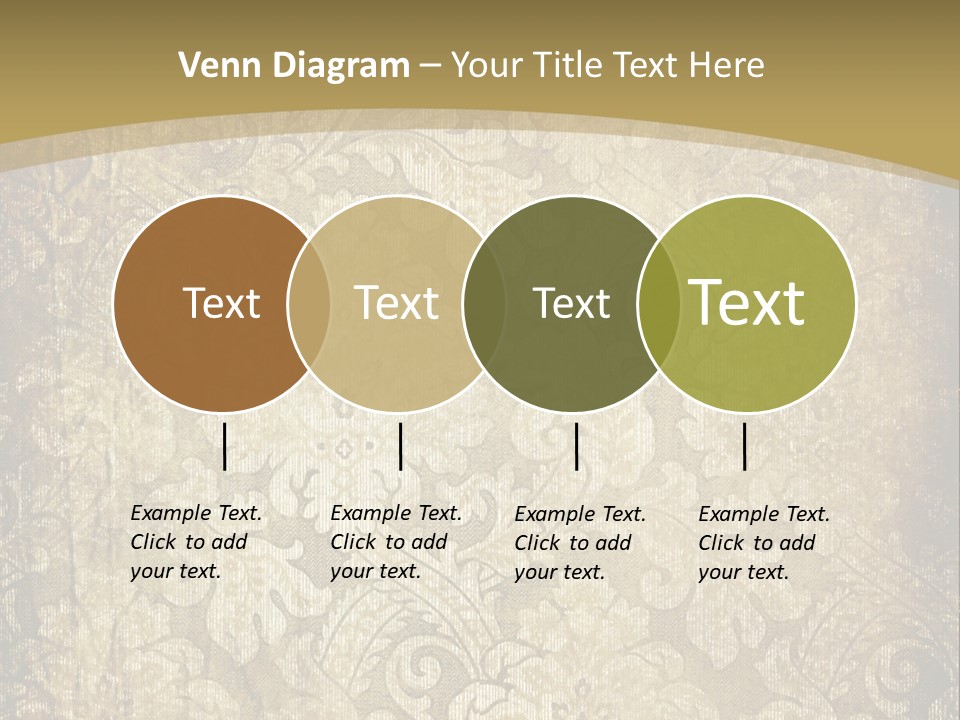 Venn Diagram – Your Title Text Here

Text

Text

Text

Text

Example Text. Click to add your text.

Example Text. Click to add your text.

Example Text. Click to add your text.

Example Text. Click to add your text.